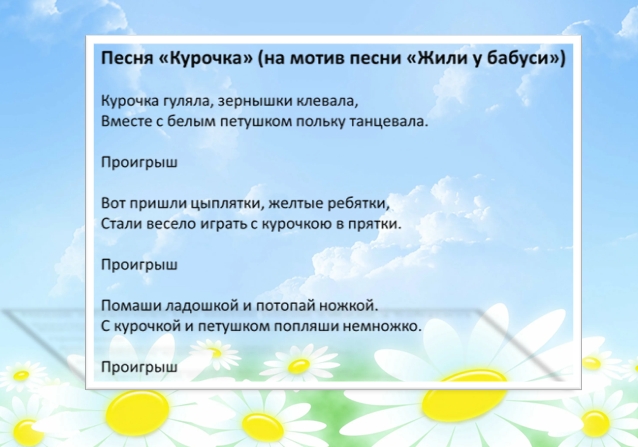 Песня «Курочка» (на мотив песни «Жили у бабуси»)

Курочка гуляла, зернышки клевала,
Вместе с белым петушком польку танцевала.

Проигрыш

Вот пришли цыплятки, желтые ребятки,
Стали весело играть с курочкою в прятки.

Проигрыш

Помаши ладошкой и потопай ножкой.
С курочкой и петушком попляши немножко.

Проигрыш